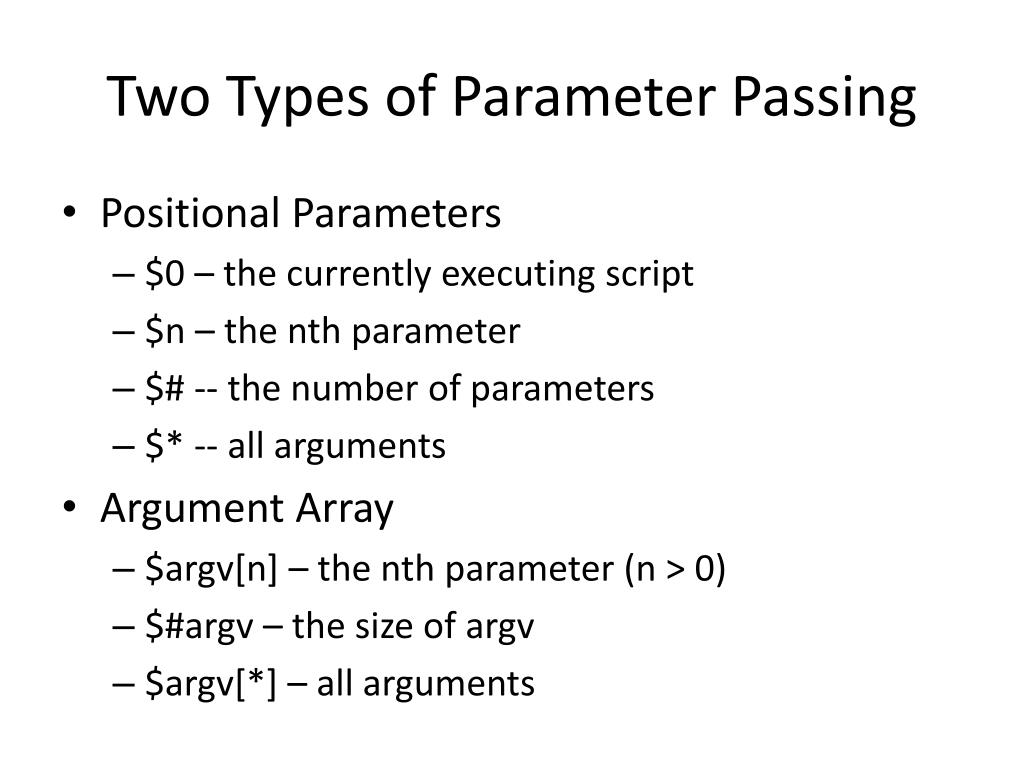 Two Types of Parameter Passing

• Positional Parameters
– \$0 – the currently executing script
– \$n – the nth parameter
– \$# -- the number of parameters
– \$* -- all arguments

• Argument Array
– \$argv[n] – the nth parameter (n > 0)
– \$#argv – the size of argv
– \$argv[*] – all arguments